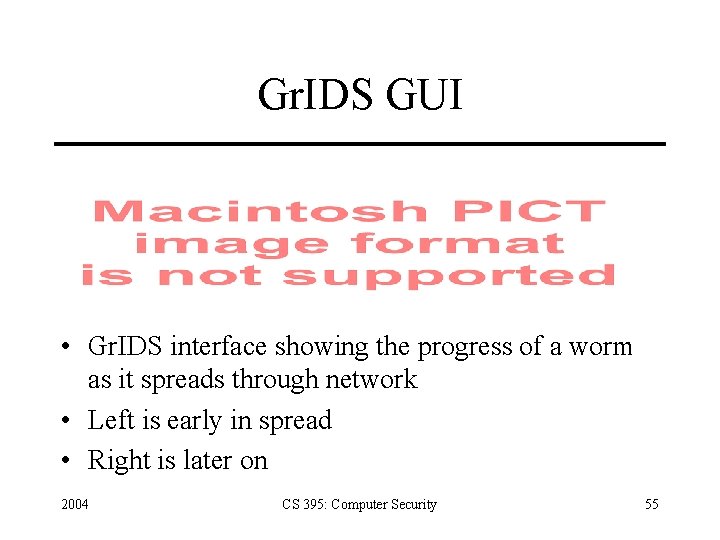 GrIDS GUI

Macintosh PICT image format is not supported

• GrIDS interface showing the progress of a worm as it spreads through network
• Left is early in spread
• Right is later on

2004

CS 395: Computer Security

55